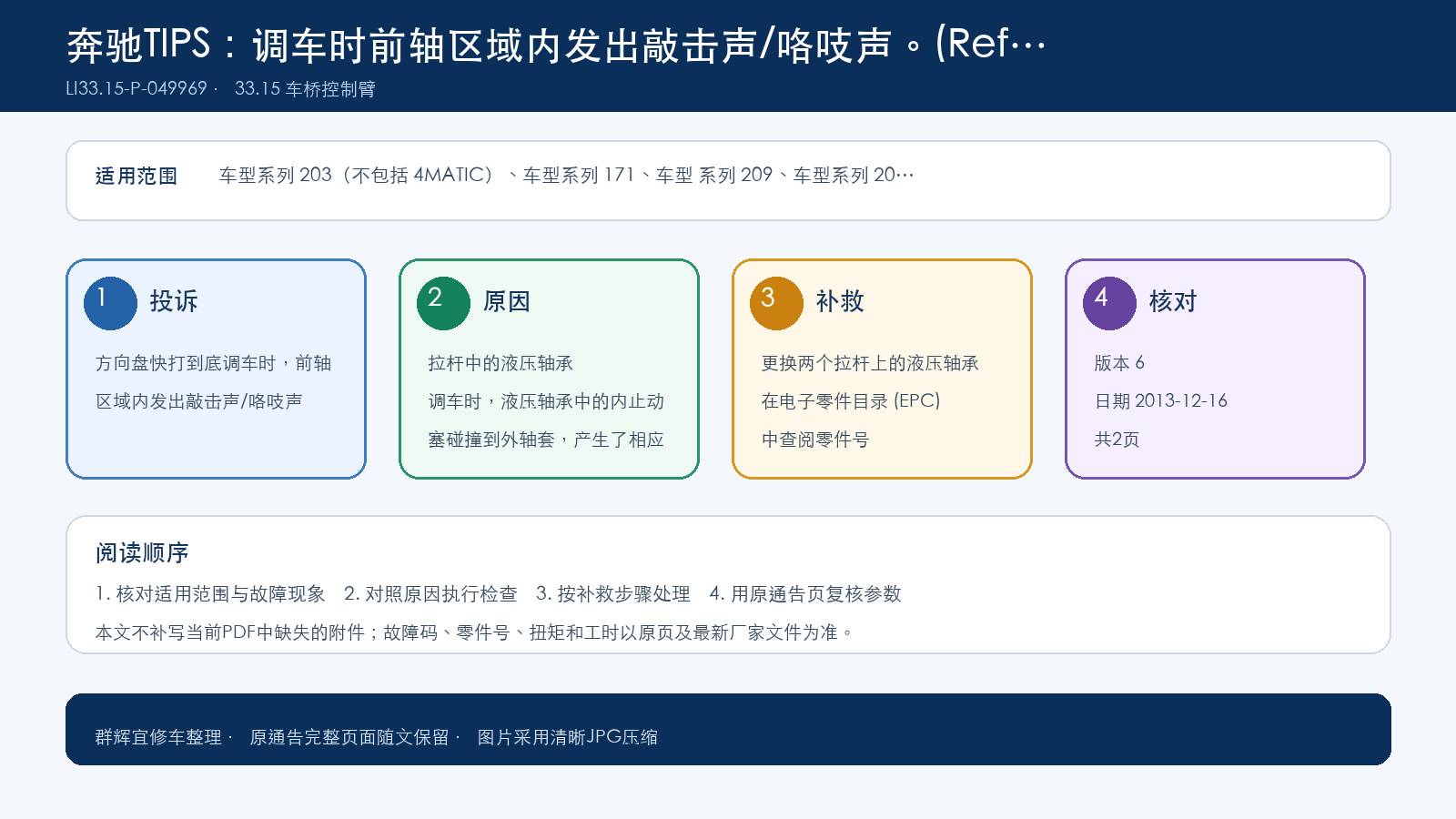 奔驰TIPS：调车时前轴区域内发出敲击声/咯吱声。(Ref…
LI33.15-P-049969 · 33.15 车桥控制臂

适用范围 车型系列 203（不包括 4MATIC）、车型系列 171、车型 系列 209、车型系列 20…

1 投诉

方向盘快打到底调车时，前轴区域内发出敲击声/咯吱声

2 原因

拉杆中的液压轴承

调车时，液压轴承中的内止动塞碰撞到外轴套，产生了相应

3 补救

更换两个拉杆上的液压轴承

在电子零件目录 (EPC) 中查阅零件号

4 核对

版本 6

日期 2013-12-16

共2页

阅读顺序

1. 核对适用范围与故障现象 2. 对照原因执行检查 3. 按补救步骤处理 4. 用原通告页复核参数

本文不补写当前PDF中缺失的附件；故障码、零件号、扭矩和工时以原页及最新厂家文件为准。

群辉宜修车整理 · 原通告完整页面随文保留 · 图片采用清晰JPG压缩